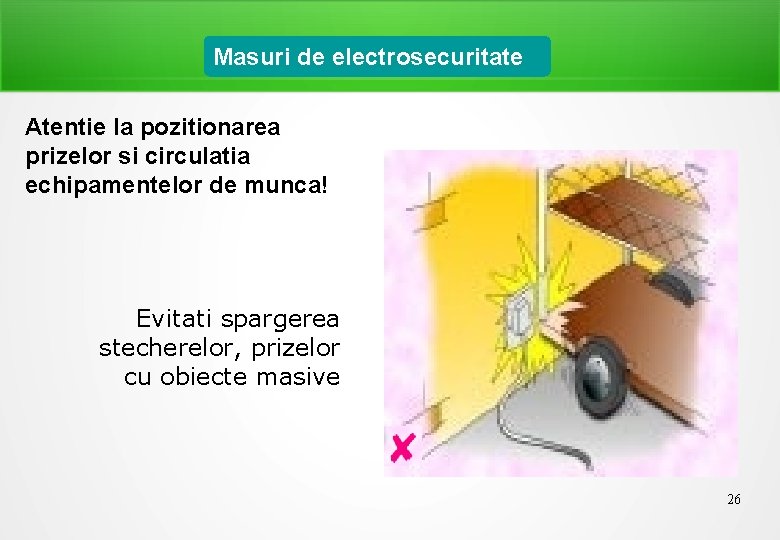 Masuri de electrosecuritate

Atentie la pozitionarea prizelor si circulatia echipamentelor de munca!

Evitati spargerea stecherelor, prizelor cu obiecte masive

26